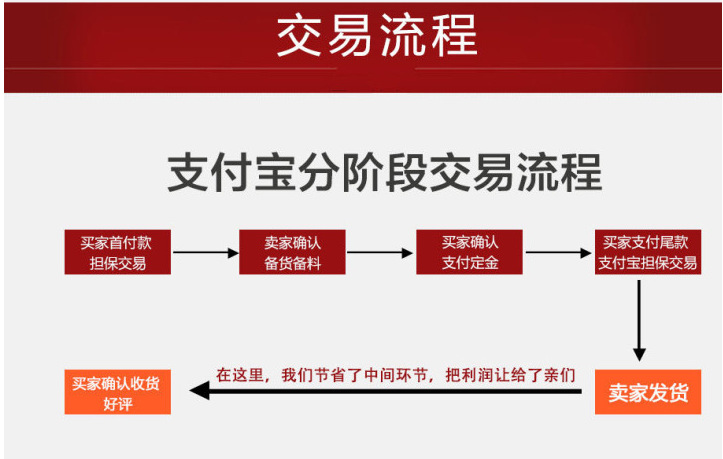 交易流程

支付宝分阶段交易流程

买家首付款
担保交易

卖家确认
备货备料

买家确认
支付定金

买家支付尾款
支付宝担保交易

卖家发货

在这里，我们节省了中间环节，把利润让给了亲们

买家确认收货
好评